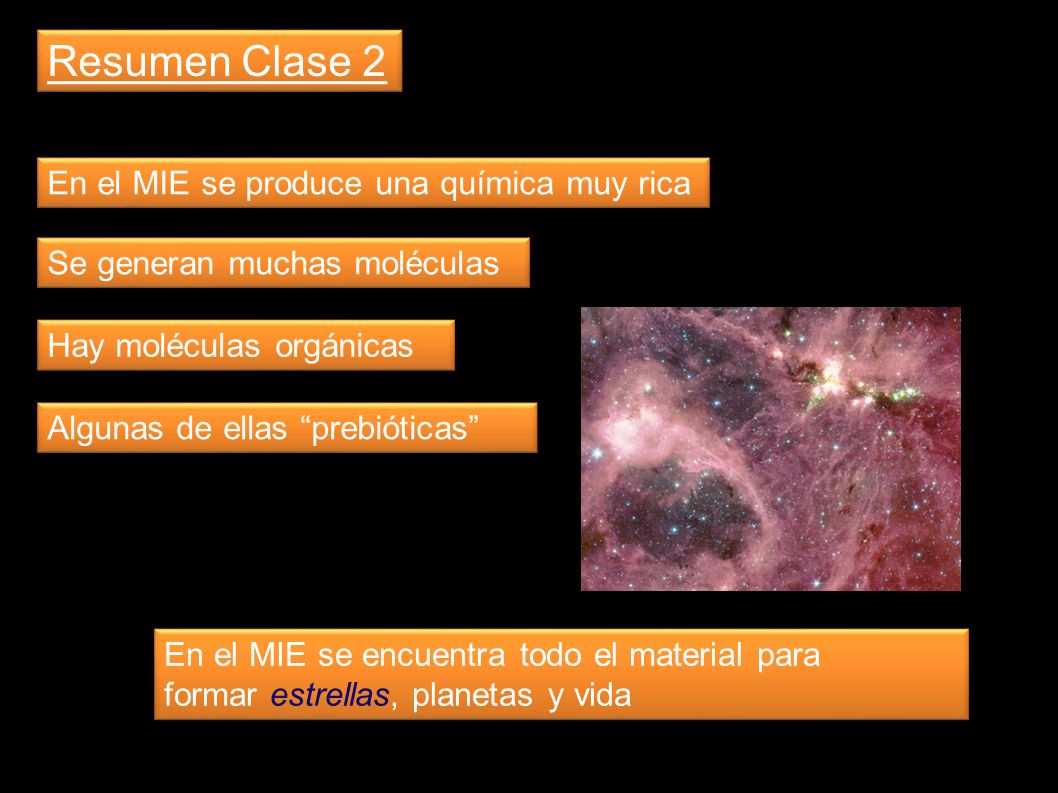 Resumen Clase 2

En el MIE se produce una química muy rica

Se generan muchas moléculas

Hay moléculas orgánicas

Algunas de ellas “prebióticas”

En el MIE se encuentra todo el material para formar estrellas, planetas y vida